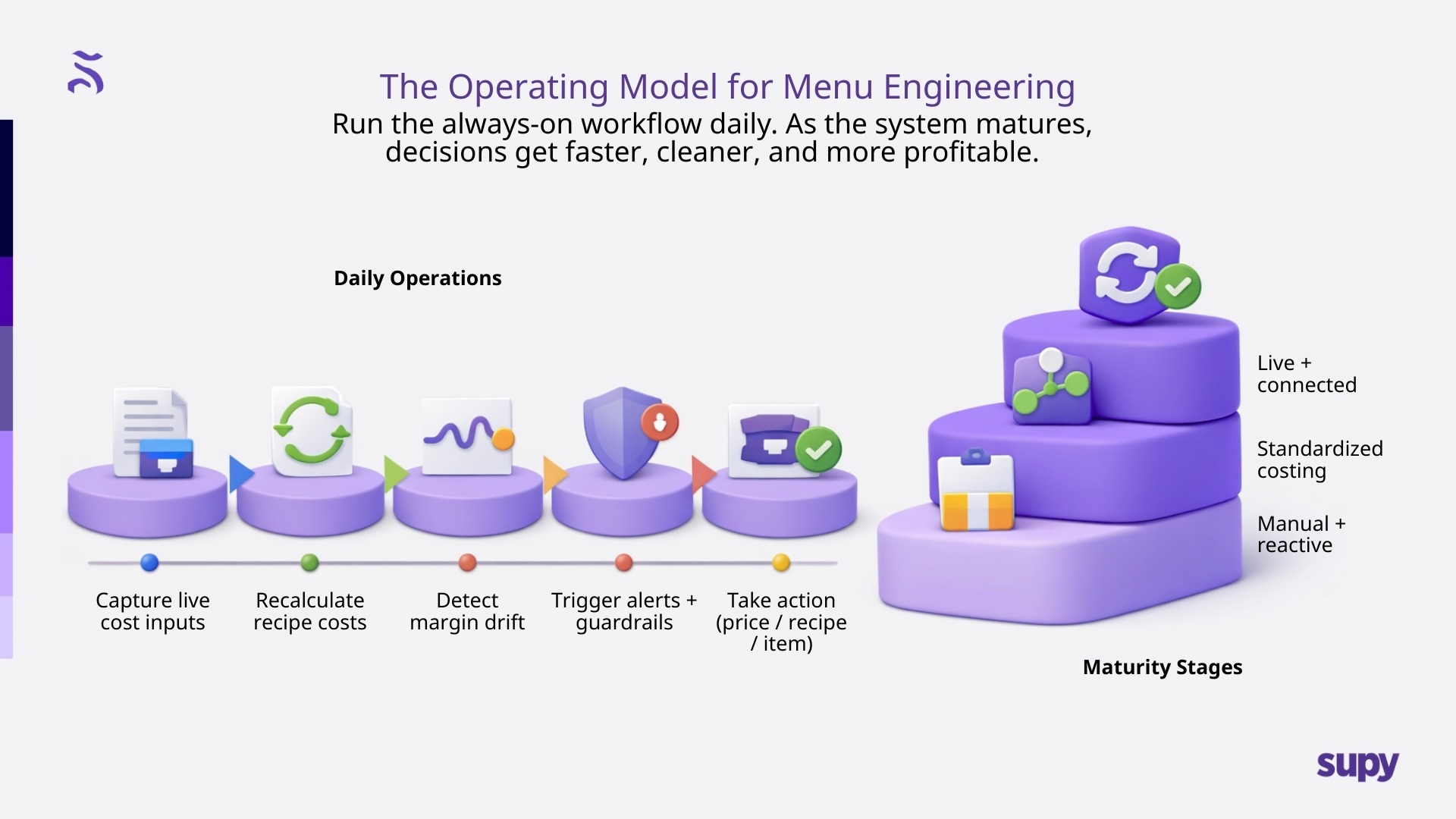 The Operating Model for Menu Engineering

Run the always-on workflow daily. As the system matures, decisions get faster, cleaner, and more profitable.

Daily Operations

Capture live cost inputs

Recalculate recipe costs

Detect margin drift

Trigger alerts + guardrails

Take action (price / recipe / item)

Live + connected

Standardized costing

Manual + reactive

Maturity Stages

supy